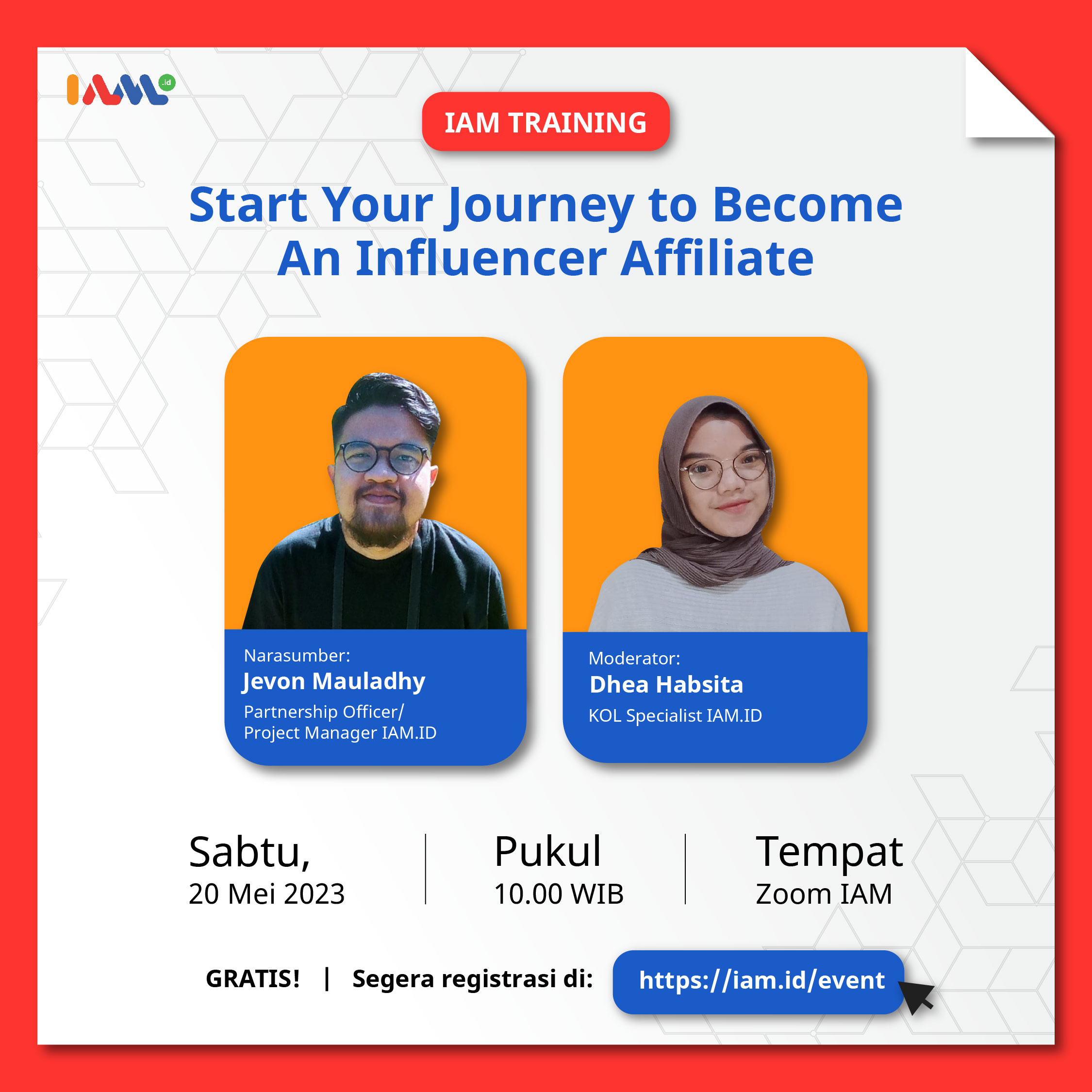 IAM .id

IAM TRAINING

Start Your Journey to Become An Influencer Affiliate

Narasumber:
Jevon Mauladhy
Partnership Officer/
Project Manager IAM.ID

Moderator:
Dhea Habsita
KOL Specialist IAM.ID

Sabtu,
20 Mei 2023

Pukul
10.00 WIB

Tempat
Zoom IAM

GRATIS! | Segera registrasi di: https://iam.id/event